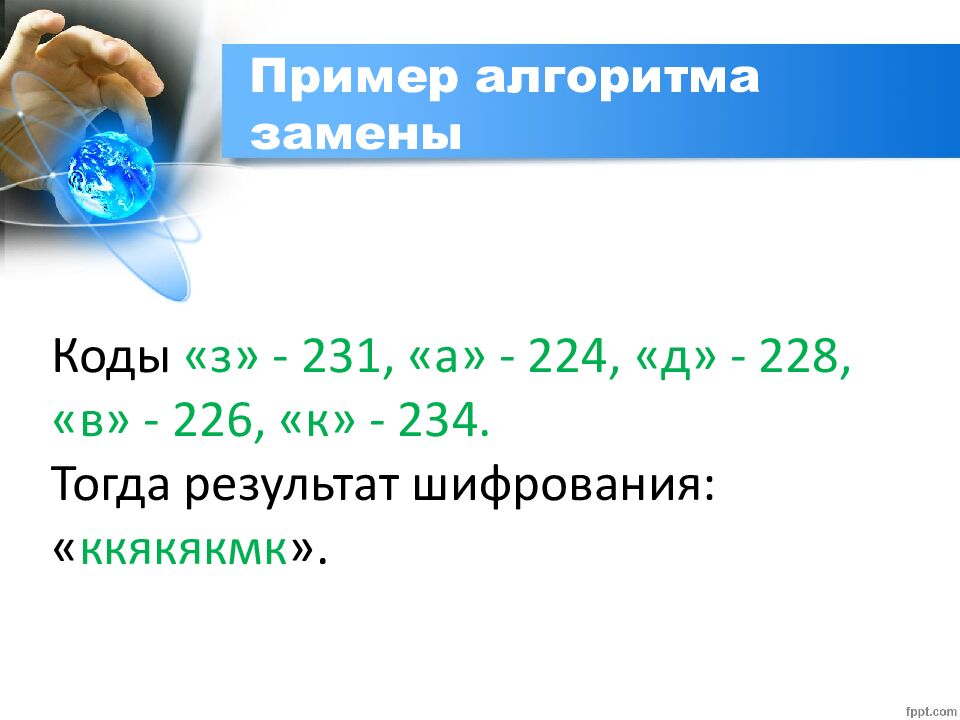 Пример алгоритма замены

Коды «з» - 231, «а» - 224, «д» - 228, «в» - 226, «к» - 234.
Тогда результат шифрования: «ккякякмк».

fppt.com